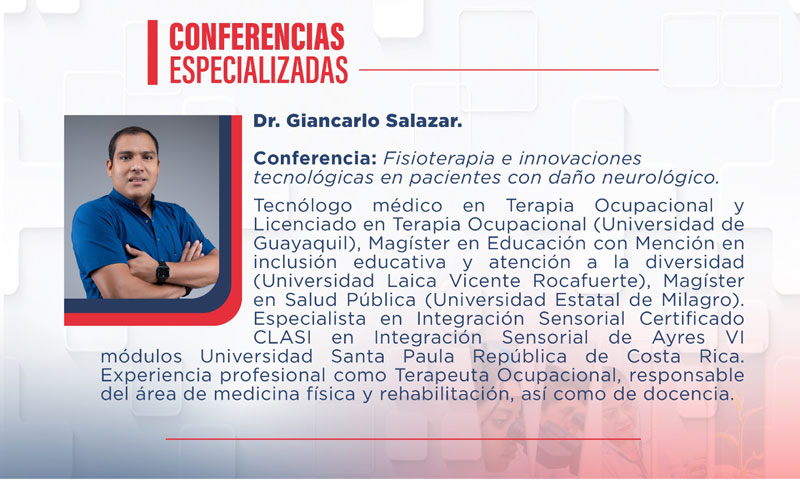 CONFERENCIAS ESPECIALIZADAS

Dr. Giancarlo Salazar.

Conferencia: Fisioterapia e innovaciones tecnológicas en pacientes con daño neurológico.

Tecnólogo médico en Terapia Ocupacional y Licenciado en Terapia Ocupacional (Universidad de Guayaquil), Magíster en Educación con Mención en inclusión educativa y atención a la diversidad (Universidad Laica Vicente Rocafuerte), Magíster en Salud Pública (Universidad Estatal de Milagro). Especialista en Integración Sensorial Certificado CLASI en Integración Sensorial de Ayres VI módulos Universidad Santa Paula República de Costa Rica. Experiencia profesional como Terapeuta Ocupacional, responsable del área de medicina física y rehabilitación, así como de docencia.